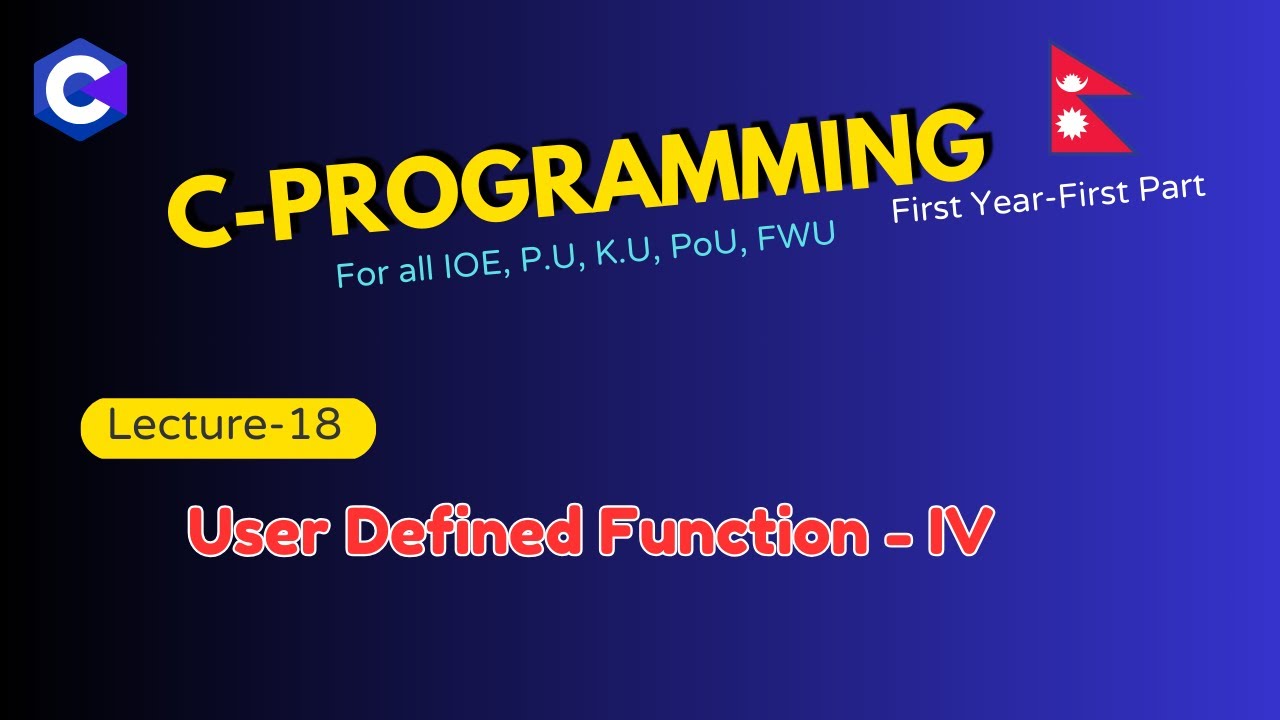 C

C-PROGRAMMING

First Year-First Part

For all IOE, P.U, K.U, PoU, FWU

Lecture-18

User Defined Function - IV